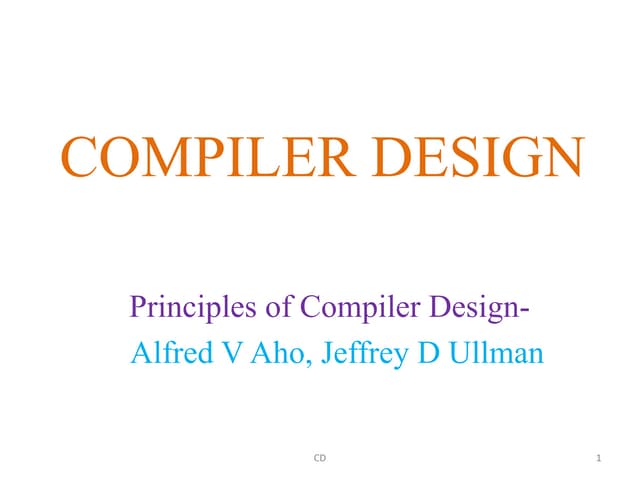 COMPILER DESIGN

Principles of Compiler Design-
Alfred V Aho, Jeffrey D Ullman

CD

1